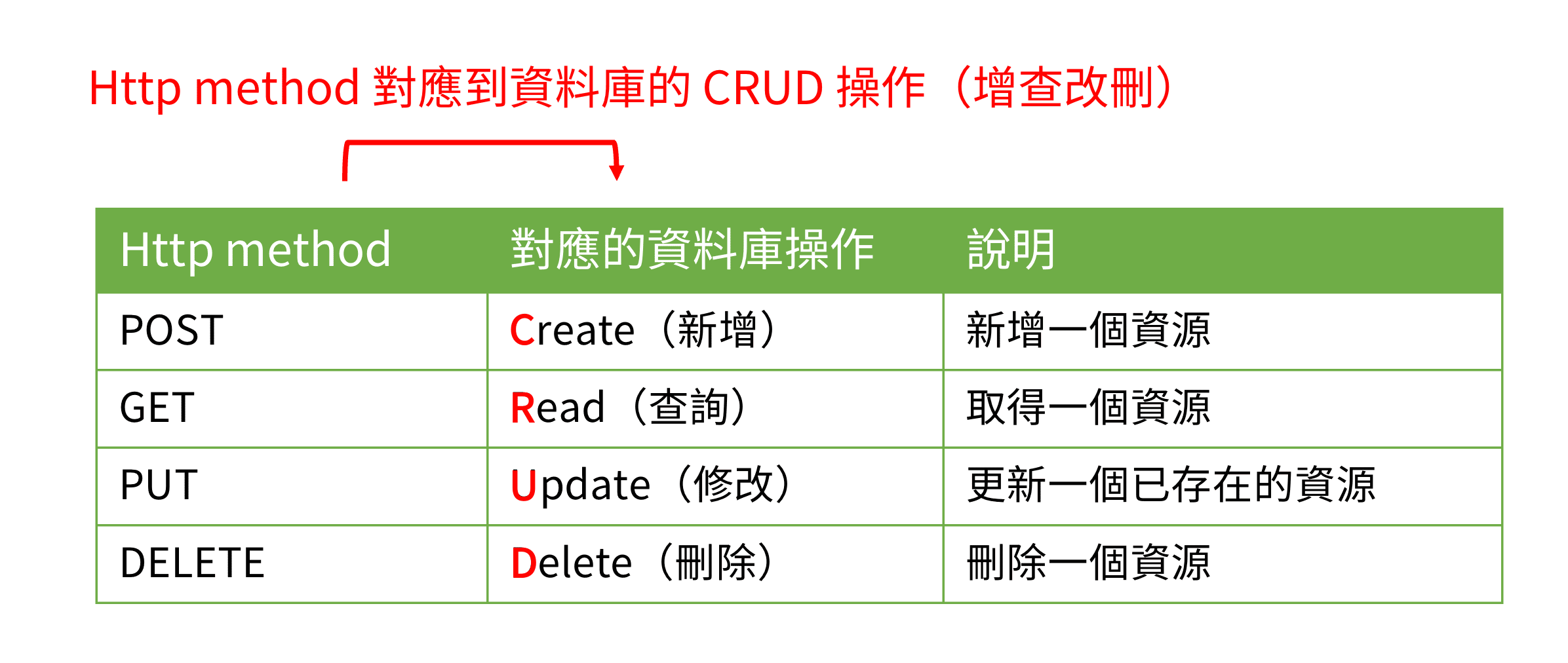 Http method 對應到資料庫的 CRUD 操作（增查改刪）

| Http method | 對應的資料庫操作 | 說明 |
|---|---|---|
| POST | Create（新增） | 新增一個資源 |
| GET | Read（查詢） | 取得一個資源 |
| PUT | Update（修改） | 更新一個已存在的資源 |
| DELETE | Delete（刪除） | 刪除一個資源 |